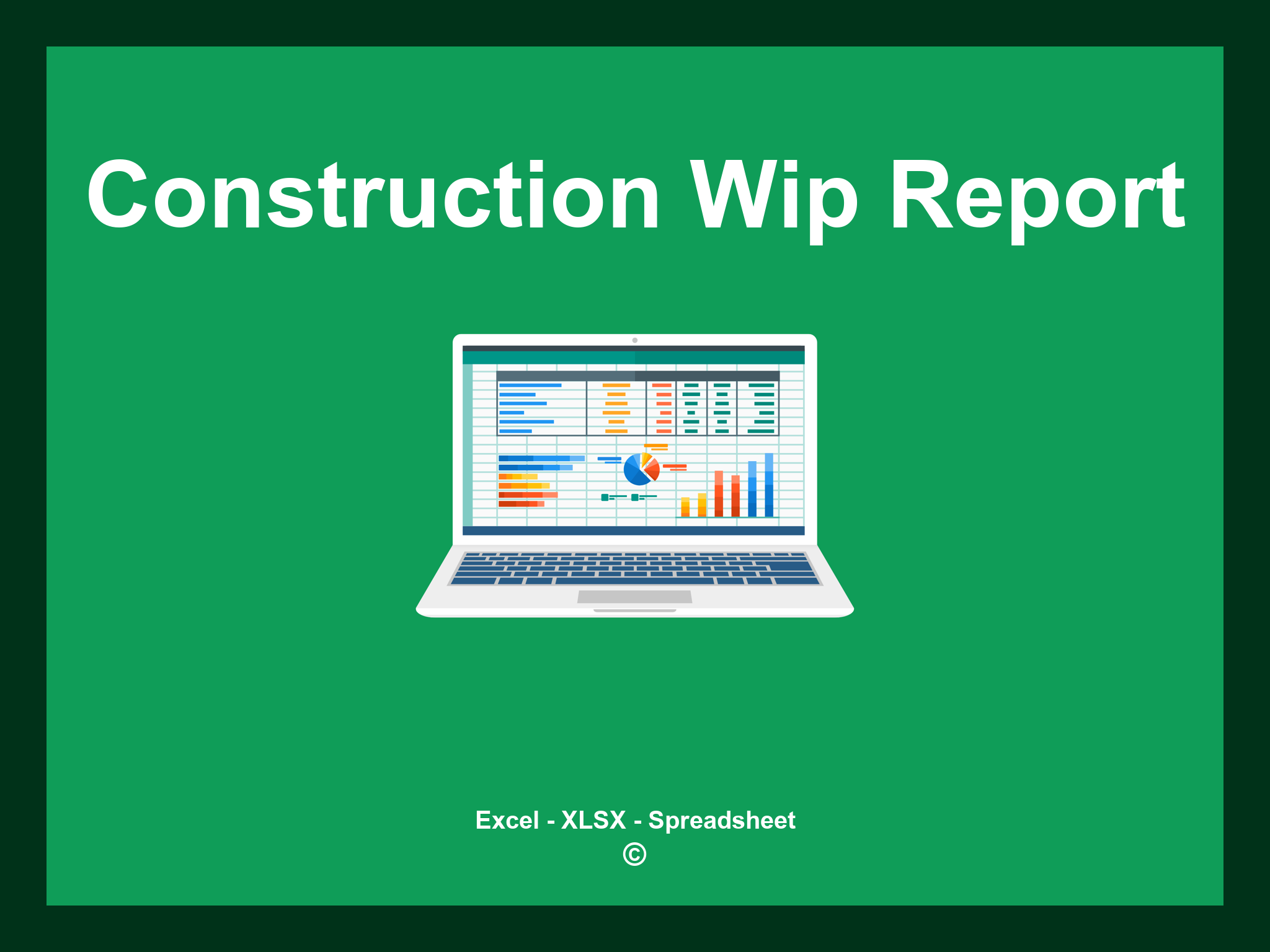 Construction Wip Report

Excel - XLSX - Spreadsheet
©